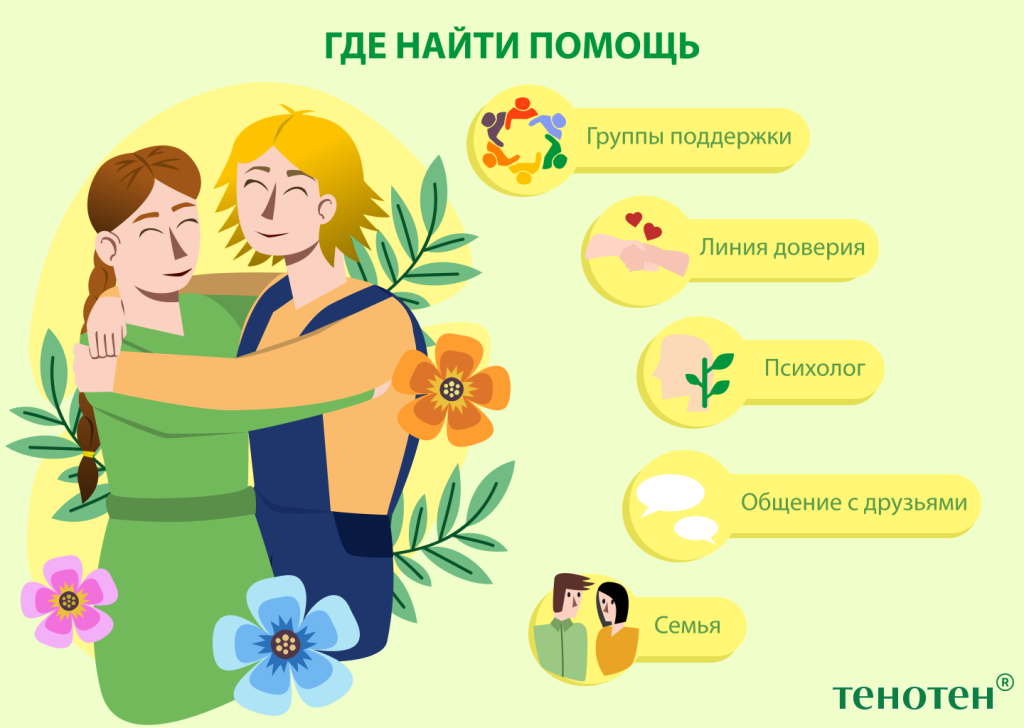 ГДЕ НАЙТИ ПОМОЩЬ

Группы поддержки

Линия доверия

Психолог

Общение с друзьями

Семья

тенотен®